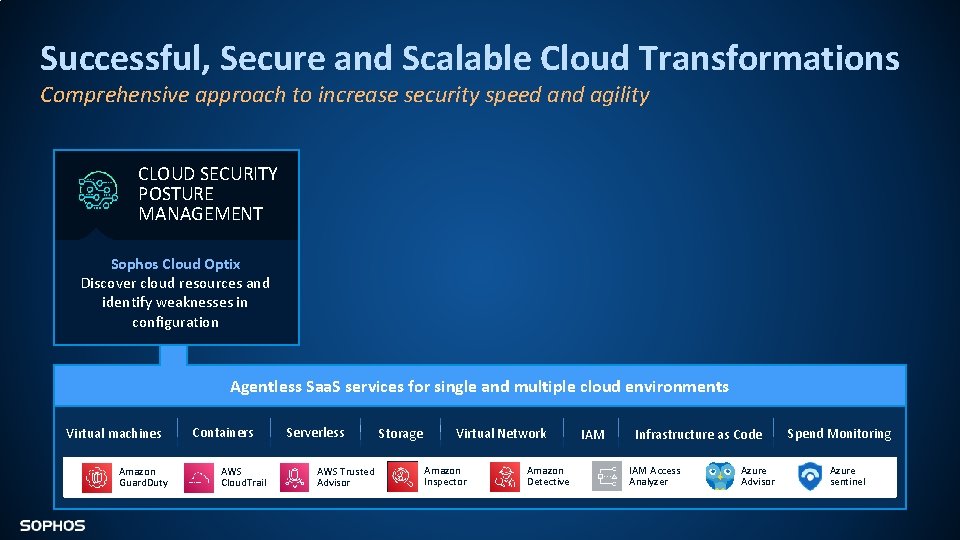 Successful, Secure and Scalable Cloud Transformations
Comprehensive approach to increase security speed and agility

CLOUD SECURITY POSTURE MANAGEMENT

Sophos Cloud Optix
Discover cloud resources and identify weaknesses in configuration

Agentless SaaS services for single and multiple cloud environments

Virtual machines
Containers
Serverless
Storage
Virtual Network
IAM
Infrastructure as Code
Spend Monitoring

Amazon GuardDuty
AWS CloudTrail
AWS Trusted Advisor
Amazon Inspector
Amazon Detective
IAM Access Analyzer
Azure Advisor
Azure sentinel

SOPHOS